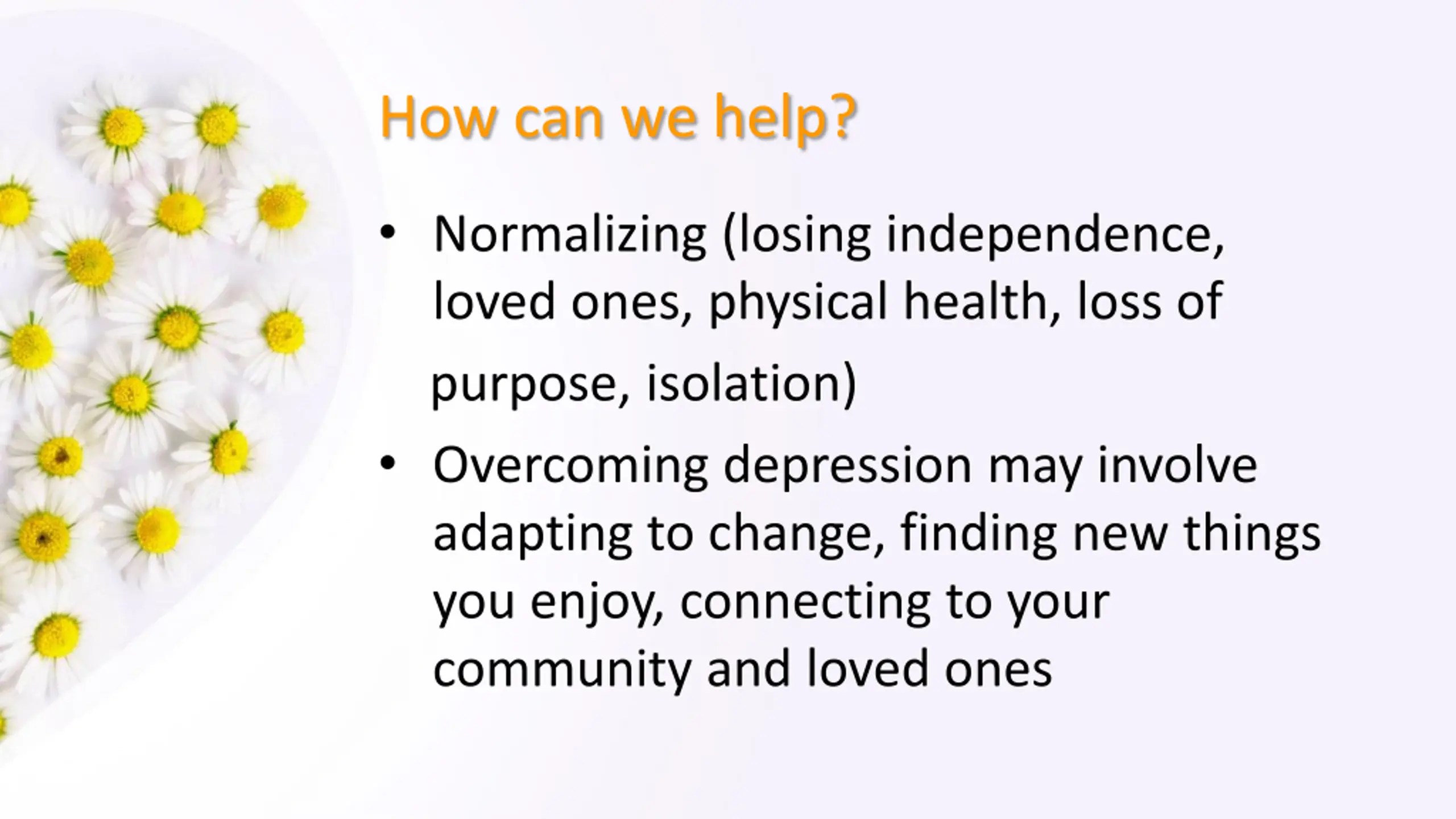 How can we help?

• Normalizing (losing independence, loved ones, physical health, loss of purpose, isolation)

• Overcoming depression may involve adapting to change, finding new things you enjoy, connecting to your community and loved ones